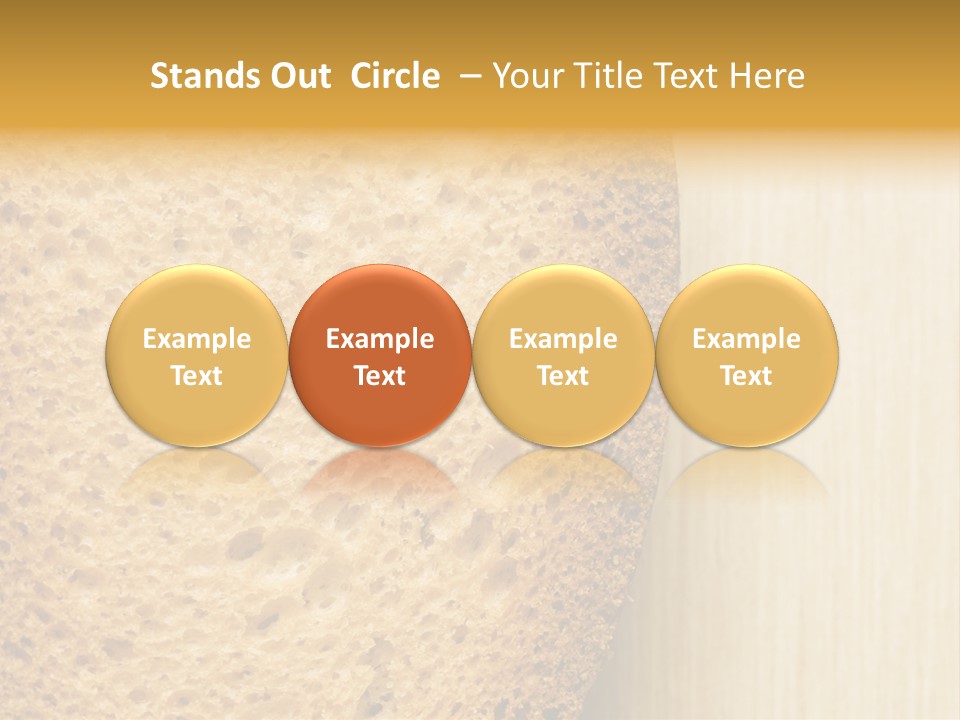 Stands Out Circle – Your Title Text Here

Example Text

Example Text

Example Text

Example Text